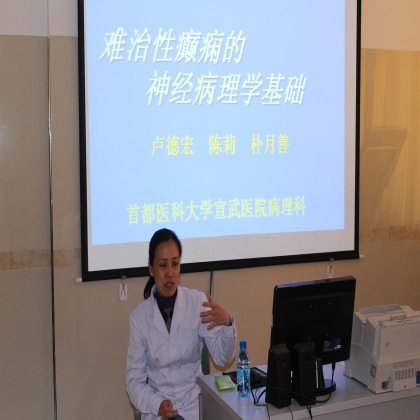 难治性癫痫的
神经病理学基础

卢德宏　陈莉　朴月善

首都医科大学宣武医院病理科